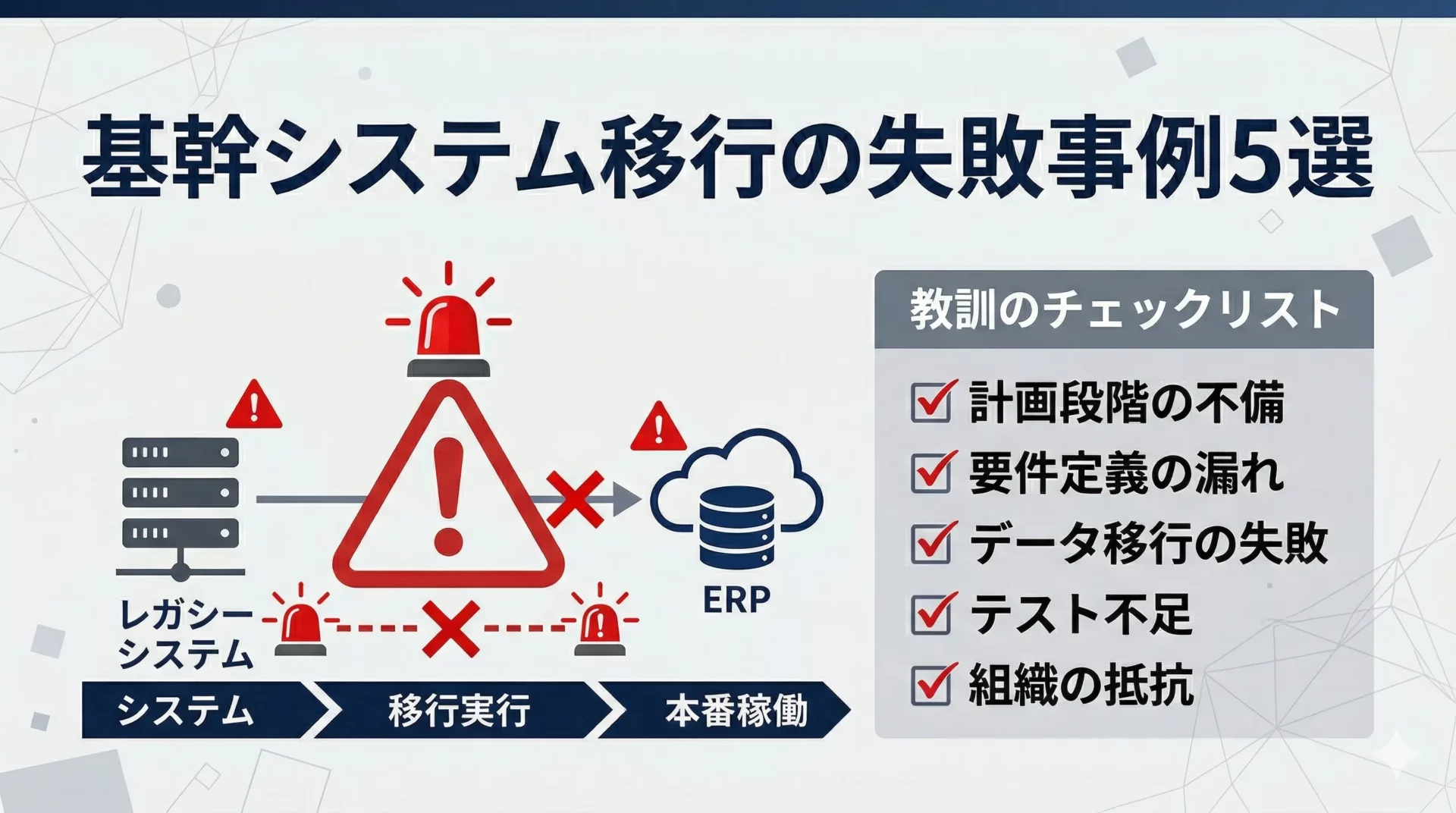 基幹システム移行の失敗事例5選

レガシーシステム

ERP

システム
移行実行
本番稼働

教訓のチェックリスト

計画段階の不備
要件定義の漏れ
データ移行の失敗
テスト不足
組織の抵抗